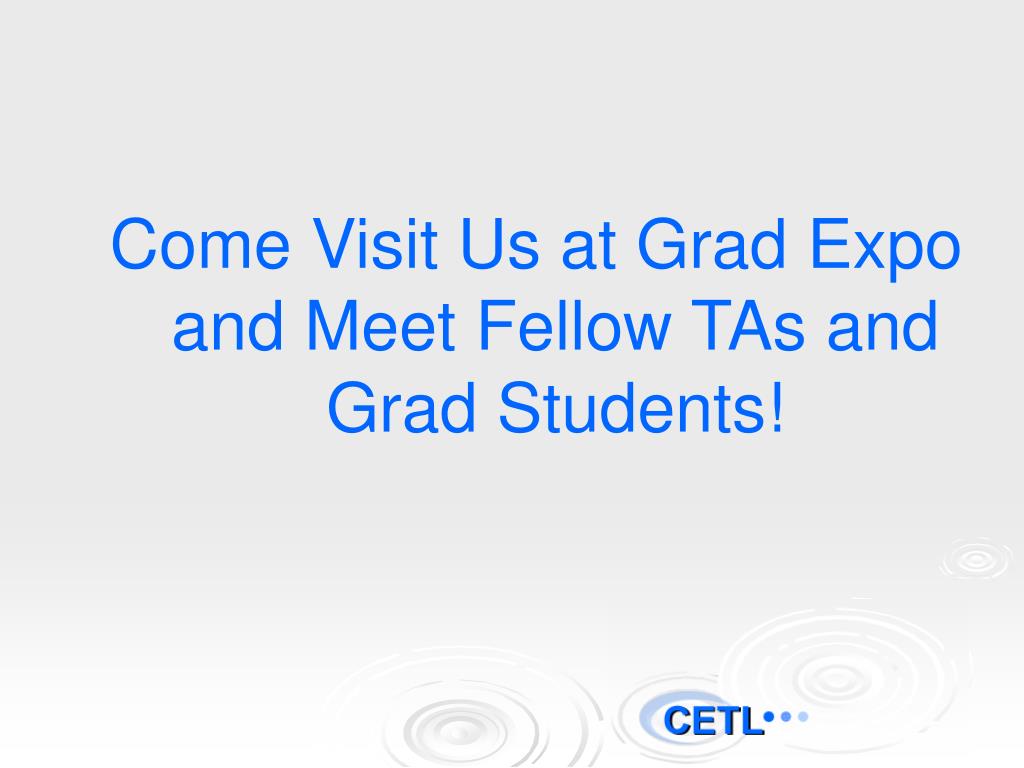 Come Visit Us at Grad Expo and Meet Fellow TAs and Grad Students!

CETL